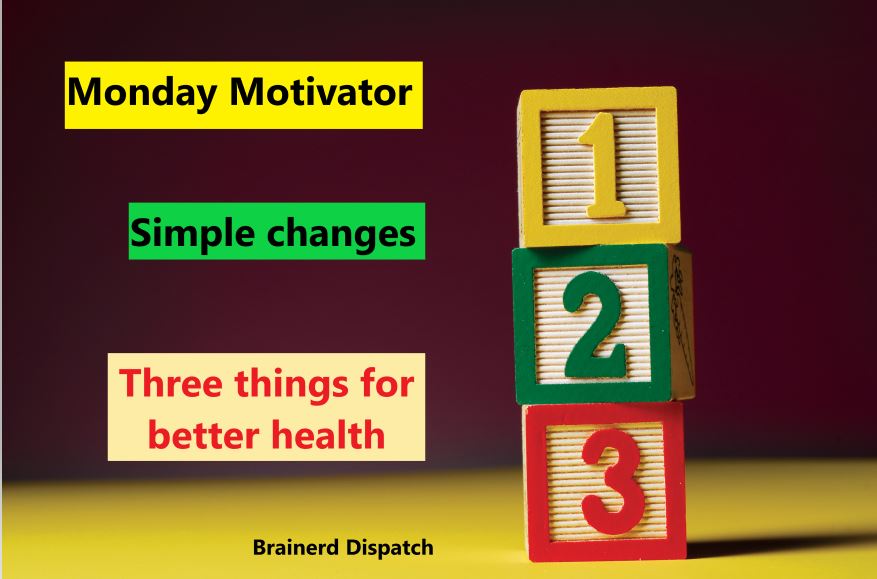 Monday Motivator

Simple changes

Three things for better health

1

2

3

Brainerd Dispatch